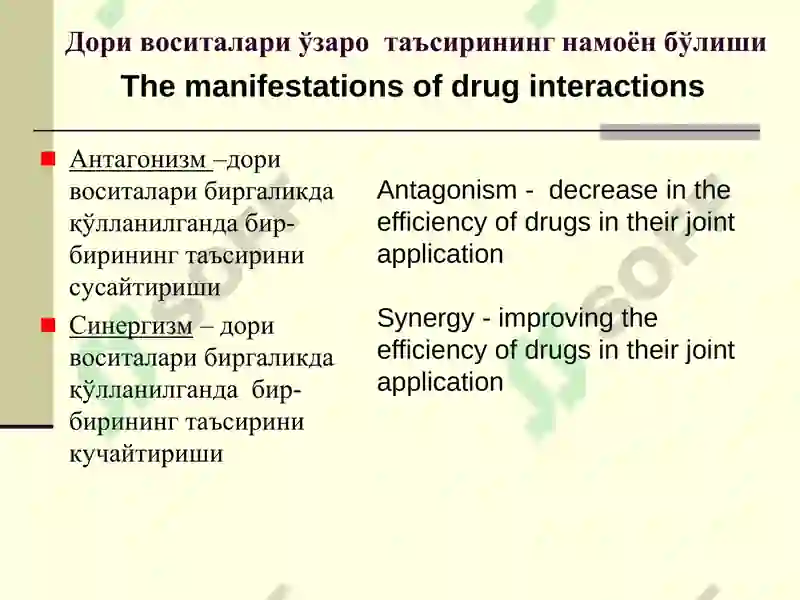 Дори воситалари ўзаро таъсирининг намоён бўлиши

The manifestations of drug interactions

Антагонизм –дори воситалари биргаликда қўлланилганда бир-бирининг таъсирини сусайтириши

Синергизм – дори воситалари биргаликда қўлланилганда бир-бирининг таъсирини кучайтириши

Antagonism - decrease in the efficiency of drugs in their joint application

Synergy - improving the efficiency of drugs in their joint application